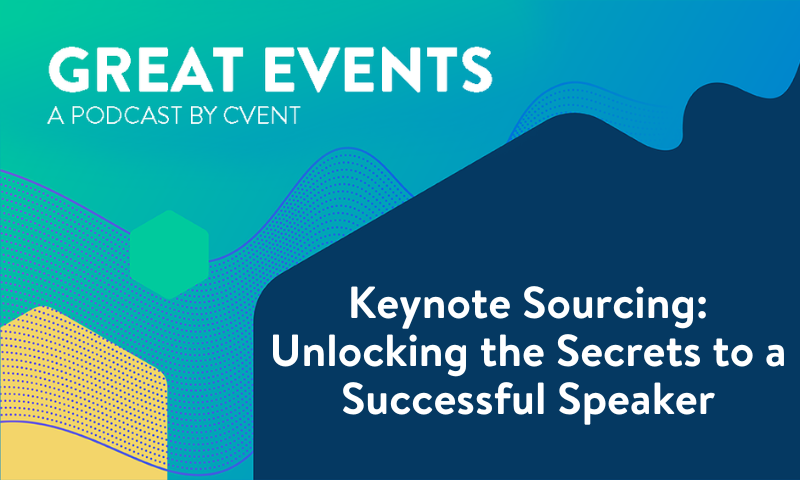 GREAT EVENTS
A PODCAST BY CVENT

Keynote Sourcing: Unlocking the Secrets to a Successful Speaker